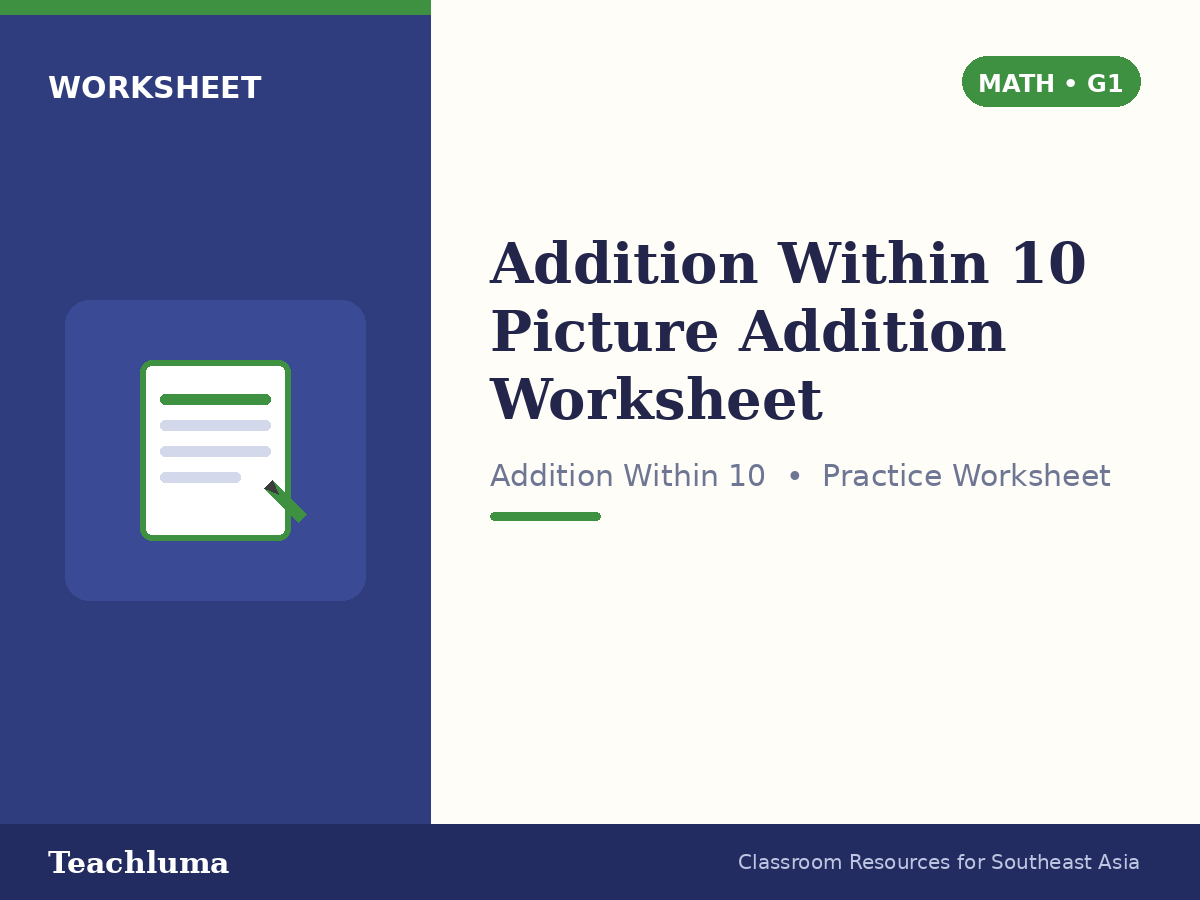 WORKSHEET

MATH • G1

Addition Within 10 Picture Addition Worksheet

Addition Within 10 • Practice Worksheet

Teachluma

Classroom Resources for Southeast Asia